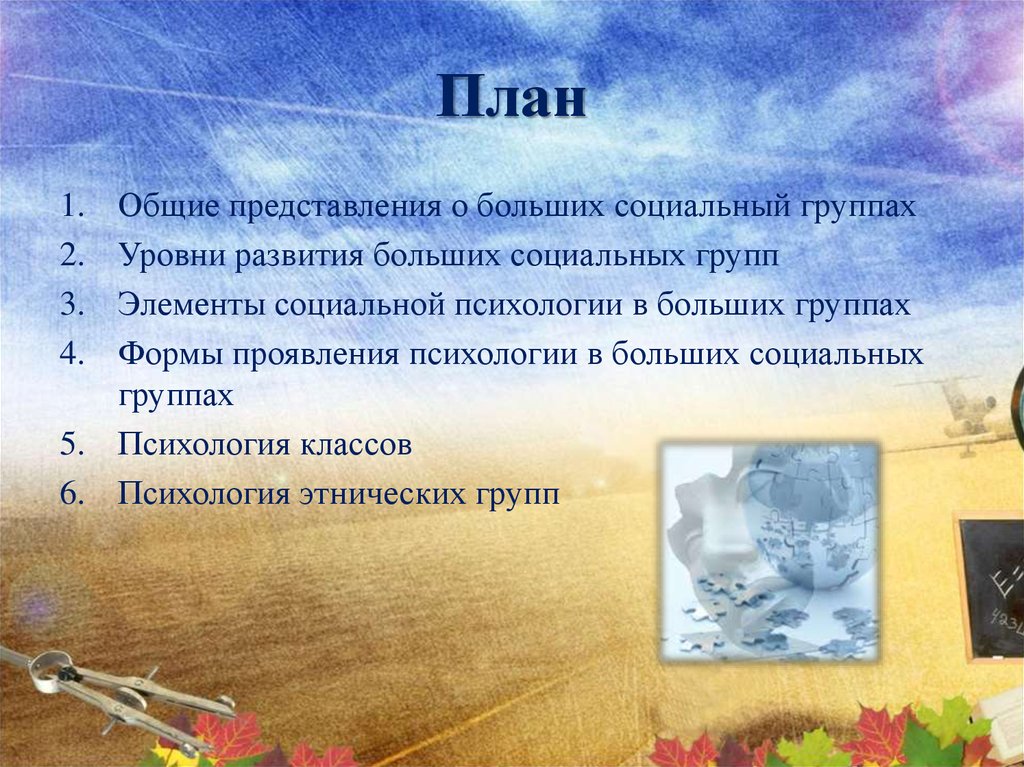 План

1. Общие представления о больших социальный группах
2. Уровни развития больших социальных групп
3. Элементы социальной психологии в больших группах
4. Формы проявления психологии в больших социальных группах
5. Психология классов
6. Психология этнических групп